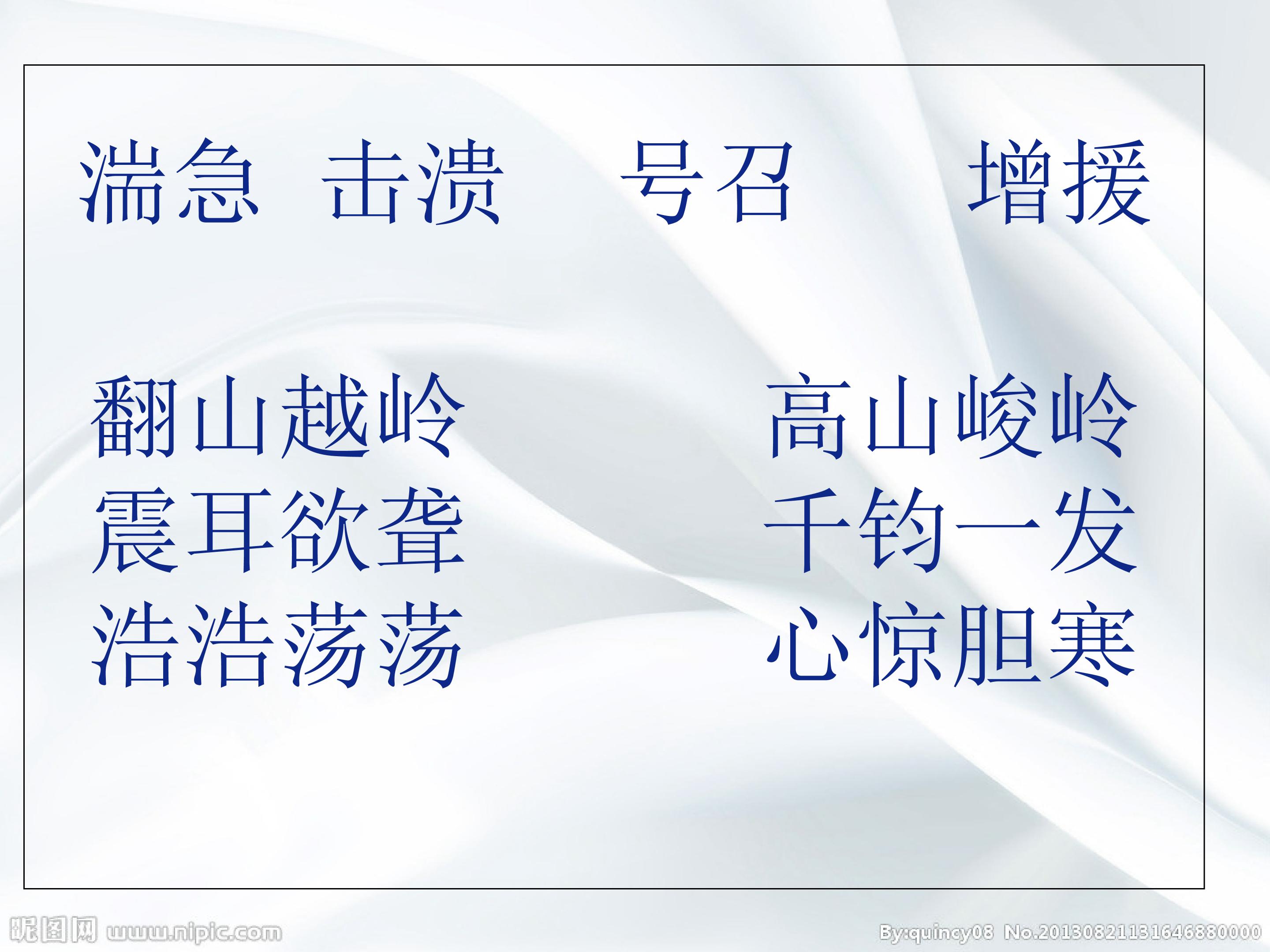 湍急 击溃 号召 增援

翻山越岭 高山峻岭
震耳欲聋 千钧一发
浩浩荡荡 心惊胆寒

昵图网 www.nipic.com By:quincy08 No.20130821131646880000